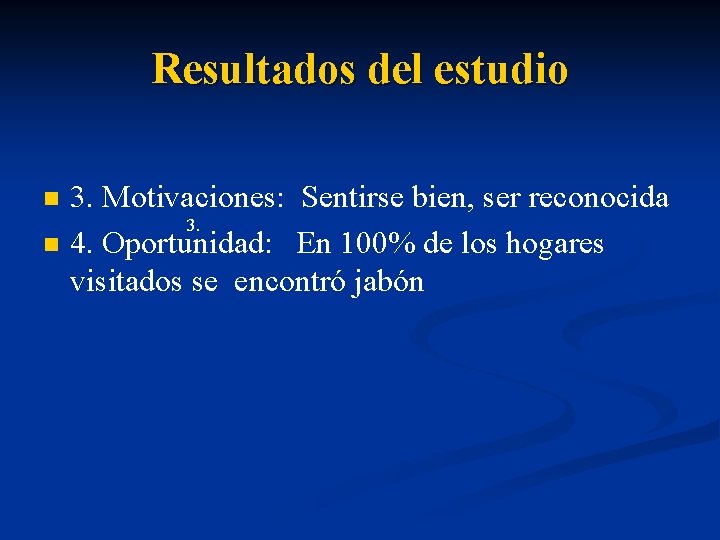 Resultados del estudio

3. Motivaciones: Sentirse bien, ser reconocida

3.

4. Oportunidad: En 100% de los hogares visitados se encontró jabón